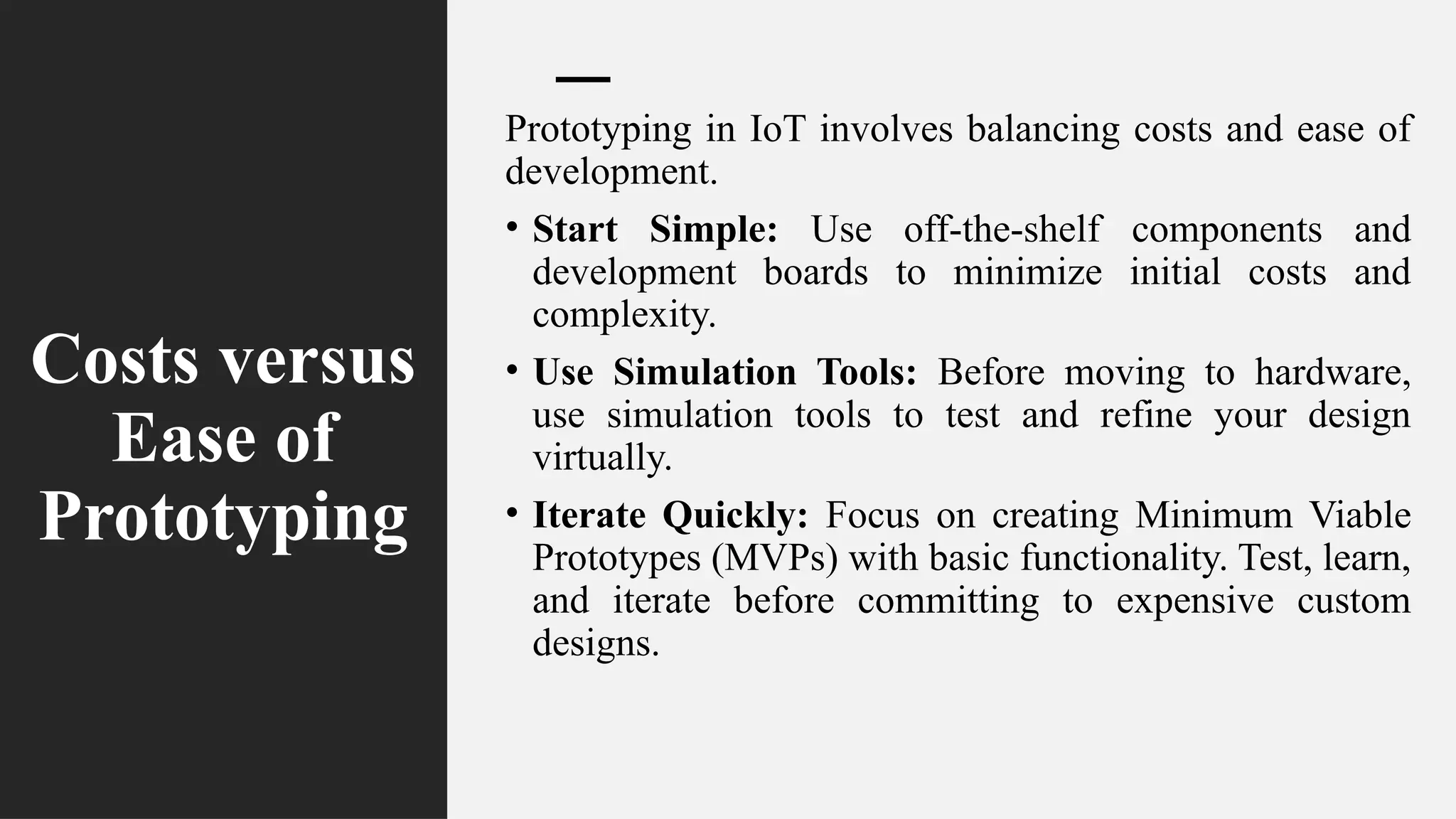 Costs versus Ease of Prototyping

Prototyping in IoT involves balancing costs and ease of development.

• Start Simple: Use off-the-shelf components and development boards to minimize initial costs and complexity.

• Use Simulation Tools: Before moving to hardware, use simulation tools to test and refine your design virtually.

• Iterate Quickly: Focus on creating Minimum Viable Prototypes (MVPs) with basic functionality. Test, learn, and iterate before committing to expensive custom designs.